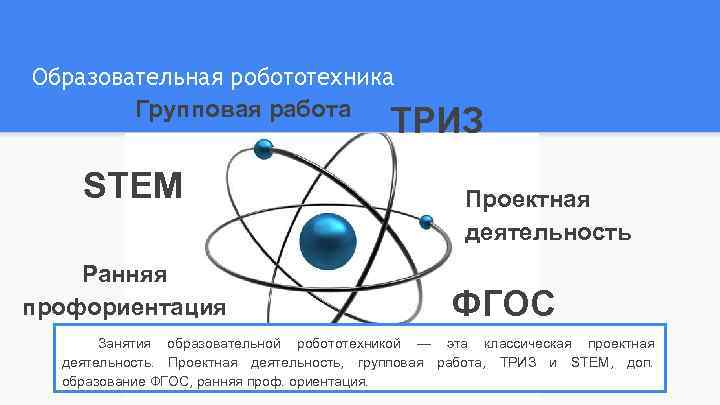 Образовательная робототехника

Групповая работа

ТРИЗ

STEM

Проектная деятельность

Ранняя профориентация

ФГОС

Занятия образовательной робототехникой — эта классическая проектная деятельность. Проектная деятельность, групповая работа, ТРИЗ и STEM, доп. образование ФГОС, ранняя проф. ориентация.